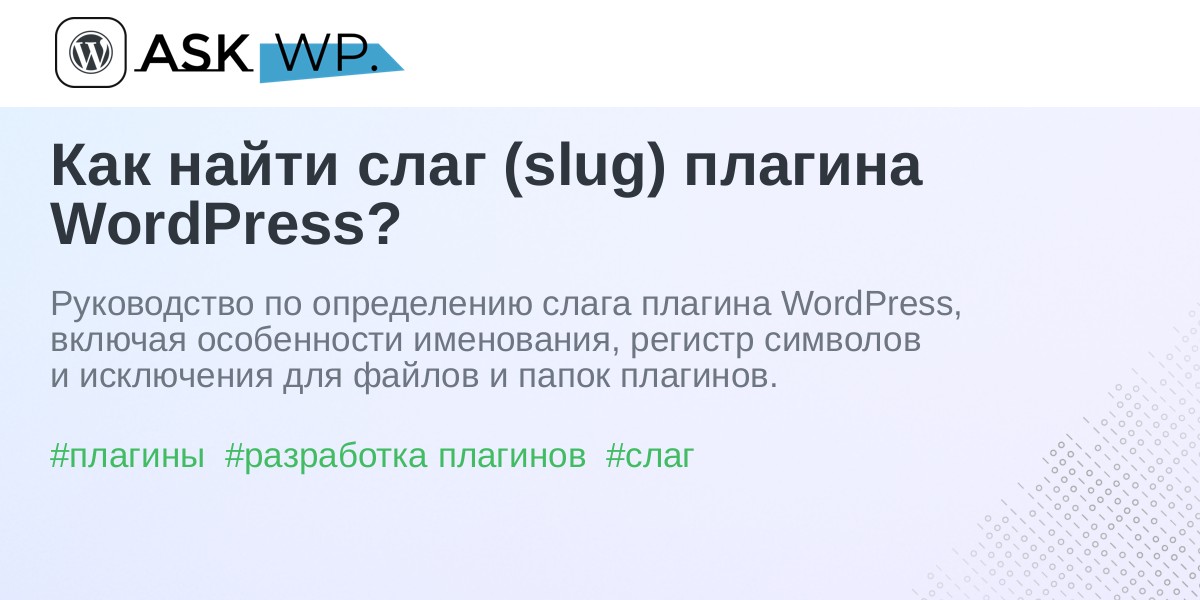 ASK WP.

Как найти слаг (slug) плагина WordPress?

Руководство по определению слага плагина WordPress, включая особенности именования, регистр символов и исключения для файлов и папок плагинов.

#плагины #разработка плагинов #слаг